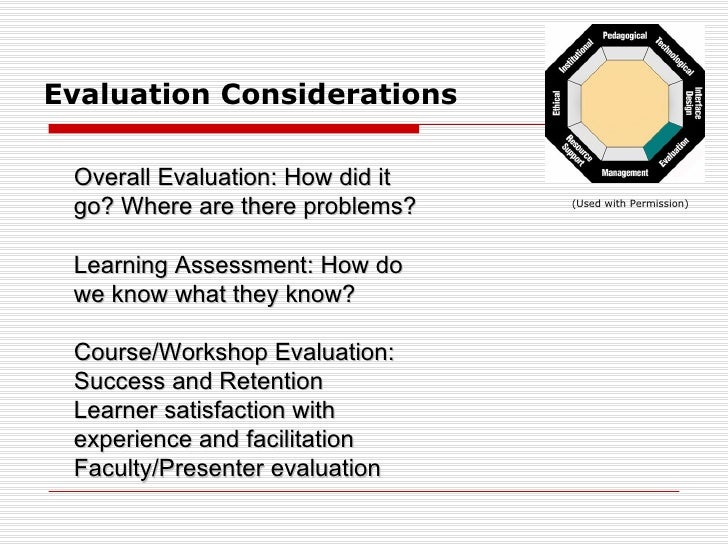 Evaluation Considerations

Overall Evaluation: How did it go? Where are there problems?

Learning Assessment: How do we know what they know?

Course/Workshop Evaluation:
Success and Retention
Learner satisfaction with experience and facilitation
Faculty/Presenter evaluation

Pedagogical
Technological
Interface Design
Evaluation
Management
Resource Support
Ethical
Institutional

(Used with Permission)